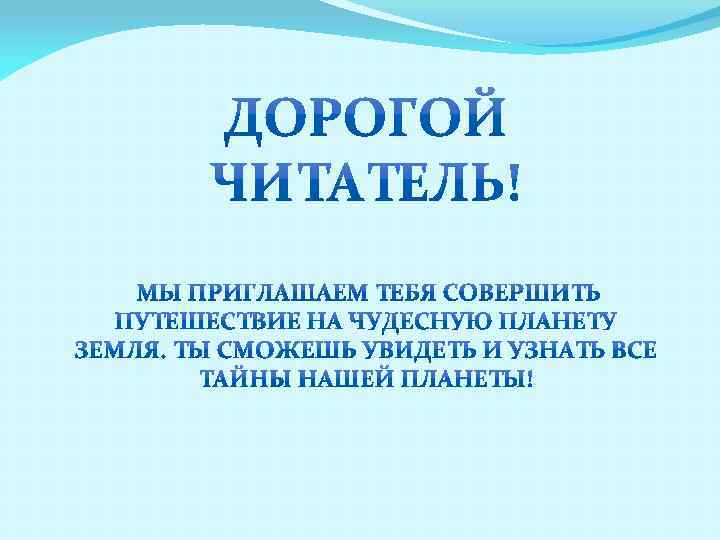 ДОРОГОЙ ЧИТАТЕЛЬ!

МЫ ПРИГЛАШАЕМ ТЕБЯ СОВЕРШИТЬ ПУТЕШЕСТВИЕ НА ЧУДЕСНУЮ ПЛАНЕТУ ЗЕМЛЯ. ТЫ СМОЖЕШЬ УВИДЕТЬ И УЗНАТЬ ВСЕ ТАЙНЫ НАШЕЙ ПЛАНЕТЫ!